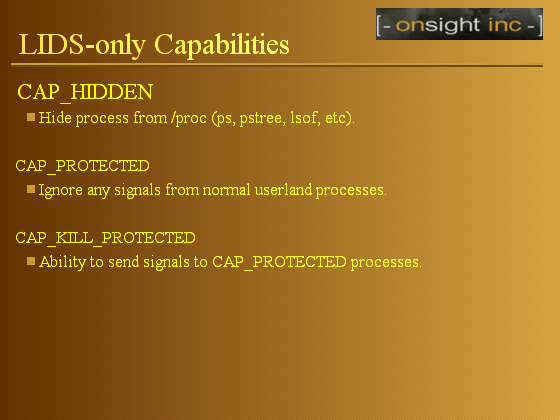 [- onsight inc -]

LIDS-only Capabilities

CAP_HIDDEN

Hide process from /proc (ps, pstree, lsof, etc).

CAP_PROTECTED

Ignore any signals from normal userland processes.

CAP_KILL_PROTECTED

Ability to send signals to CAP_PROTECTED processes.